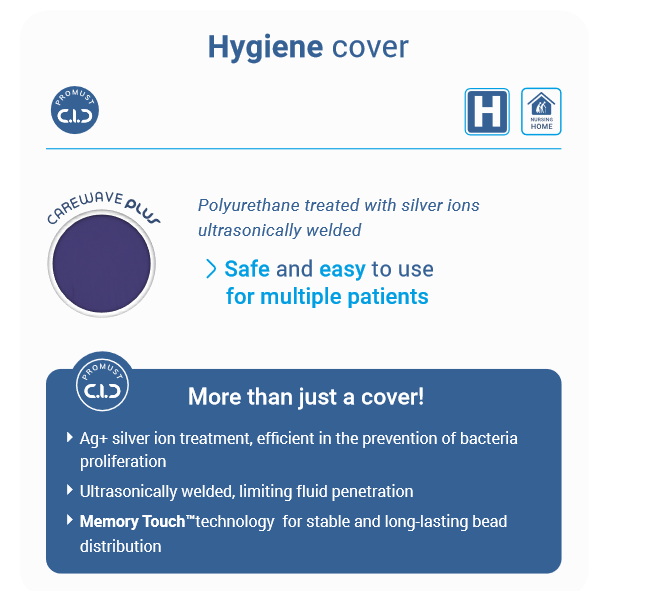 Hygiene cover

PROMUST
C.I.D

H

NURSING HOME

CAREWAVE PLUS

Polyurethane treated with silver ions ultrasonically welded

Safe and easy to use for multiple patients

PROMUST
C.I.D

More than just a cover!

Ag+ silver ion treatment, efficient in the prevention of bacteria proliferation

Ultrasonically welded, limiting fluid penetration

Memory Touch™technology for stable and long-lasting bead distribution